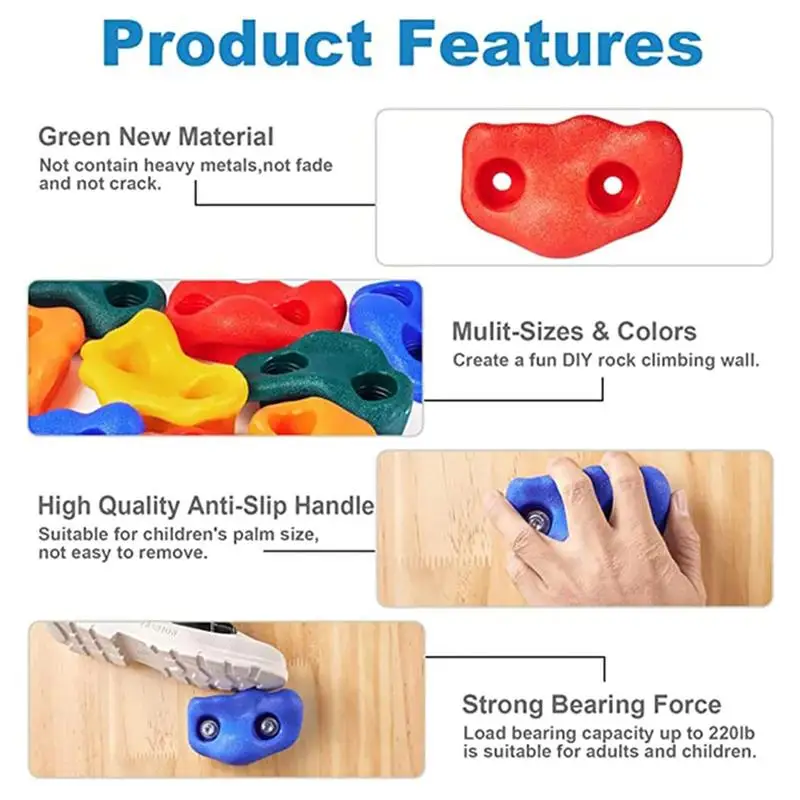 Product Features

Green New Material
Not contain heavy metals,not fade and not crack.

Mulit-Sizes & Colors
Create a fun DIY rock climbing wall.

High Quality Anti-Slip Handle
Suitable for children's palm size, not easy to remove.

Strong Bearing Force
Load bearing capacity up to 220lb is suitable for adults and children.